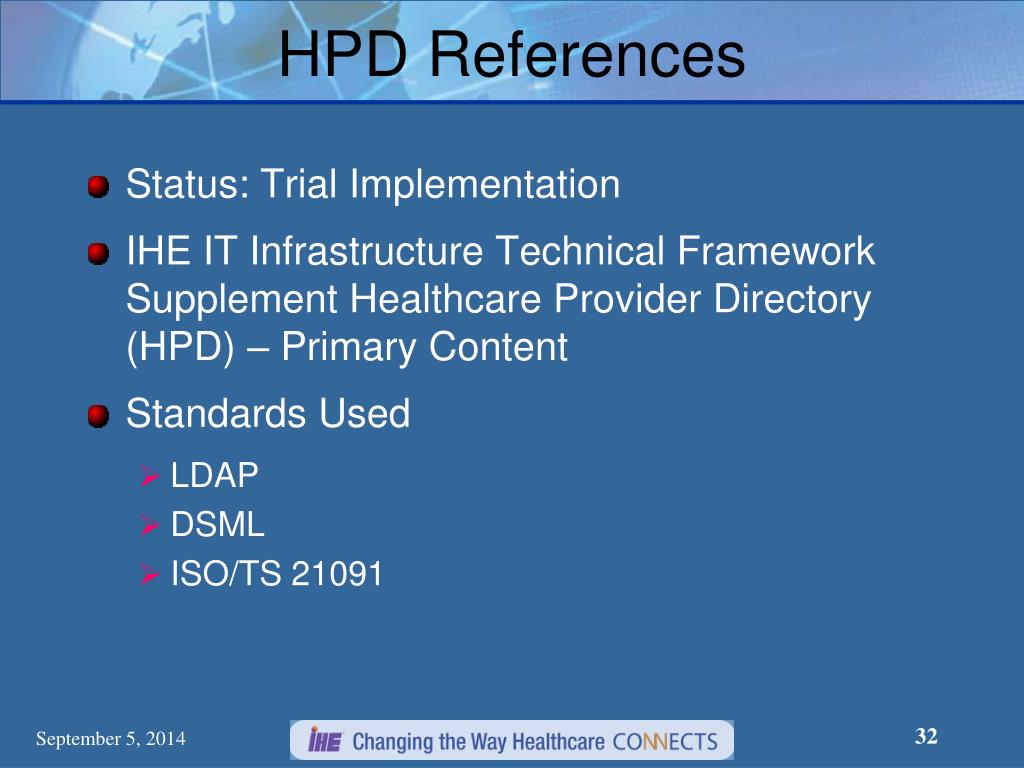 HPD References

Status: Trial Implementation

IHE IT Infrastructure Technical Framework Supplement Healthcare Provider Directory (HPD) – Primary Content

Standards Used

LDAP

DSML

ISO/TS 21091

September 5, 2014

IHE Changing the Way Healthcare CONNECTS

32